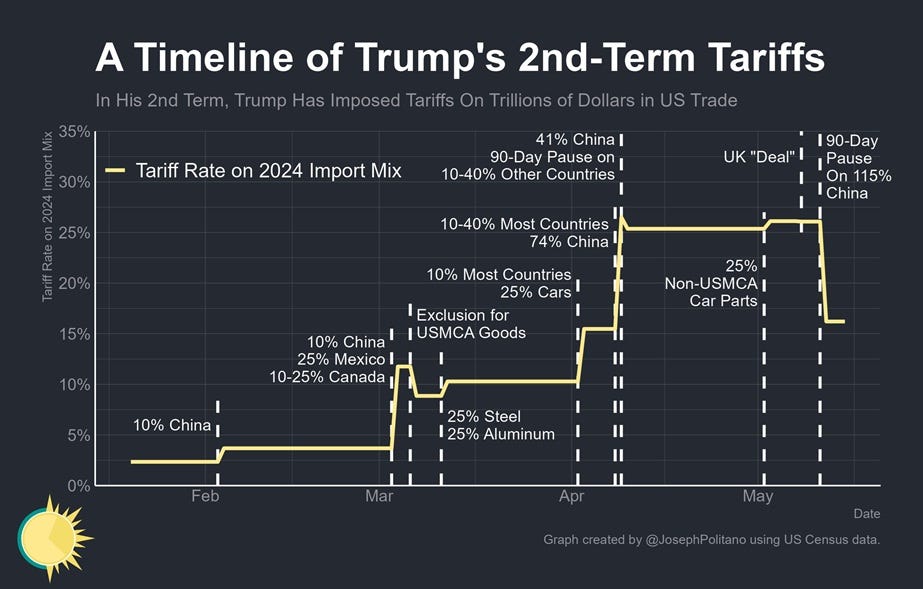 A Timeline of Trump's 2nd-Term Tariffs

In His 2nd Term, Trump Has Imposed Tariffs On Trillions of Dollars in US Trade

Tariff Rate on 2024 Import Mix

35%
30%
25%
20%
15%
10%
5%
0%

Tariff Rate on 2024 Import Mix

10% China

10% China
25% Mexico
10-25% Canada

Exclusion for USMCA Goods

25% Steel
25% Aluminum

10% Most Countries
25% Cars

10-40% Most Countries
74% China

41% China
90-Day Pause on
10-40% Other Countries

25%
Non-USMCA
Car Parts

UK "Deal"

90-Day
Pause
On 115%
China

Feb
Mar
Apr
May

Date

Graph created by @JosephPolitano using US Census data.